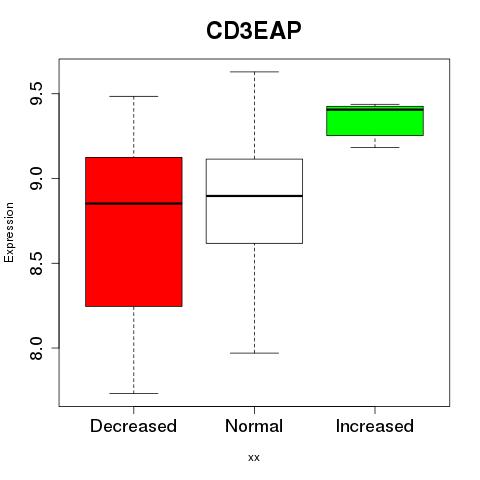 CD3EAP

Expression

9.5
9.0
8.5
8.0

Decreased
Normal
Increased

xx